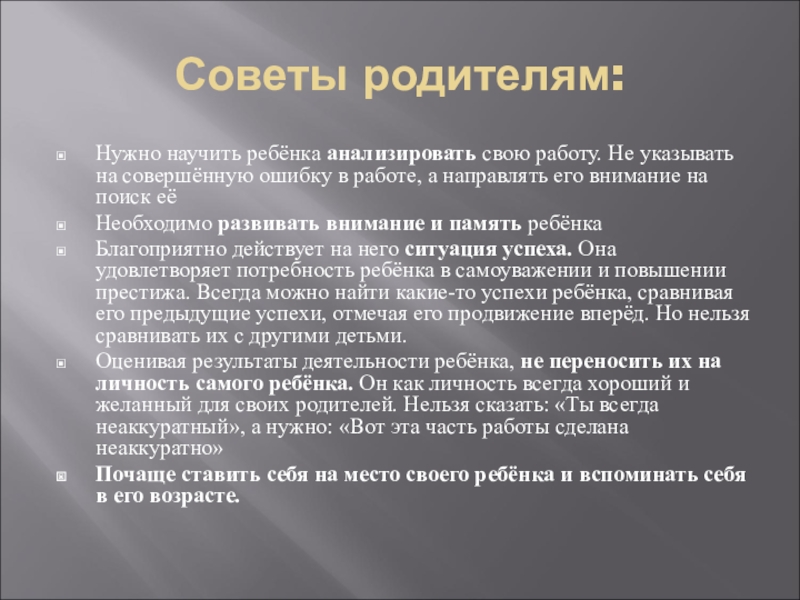 Советы родителям:

Нужно научить ребёнка анализировать свою работу. Не указывать на совершённую ошибку в работе, а направлять его внимание на поиск её

Необходимо развивать внимание и память ребёнка

Благоприятно действует на него ситуация успеха. Она удовлетворяет потребность ребёнка в самоуважении и повышении престижа. Всегда можно найти какие-то успехи ребёнка, сравнивая его предыдущие успехи, отмечая его продвижение вперёд. Но нельзя сравнивать их с другими детьми.

Оценивая результаты деятельности ребёнка, не переносить их на личность самого ребёнка. Он как личность всегда хороший и желанный для своих родителей. Нельзя сказать: «Ты всегда неаккуратный», а нужно: «Вот эта часть работы сделана неаккуратно»

Почаще ставить себя на место своего ребёнка и вспоминать себя в его возрасте.